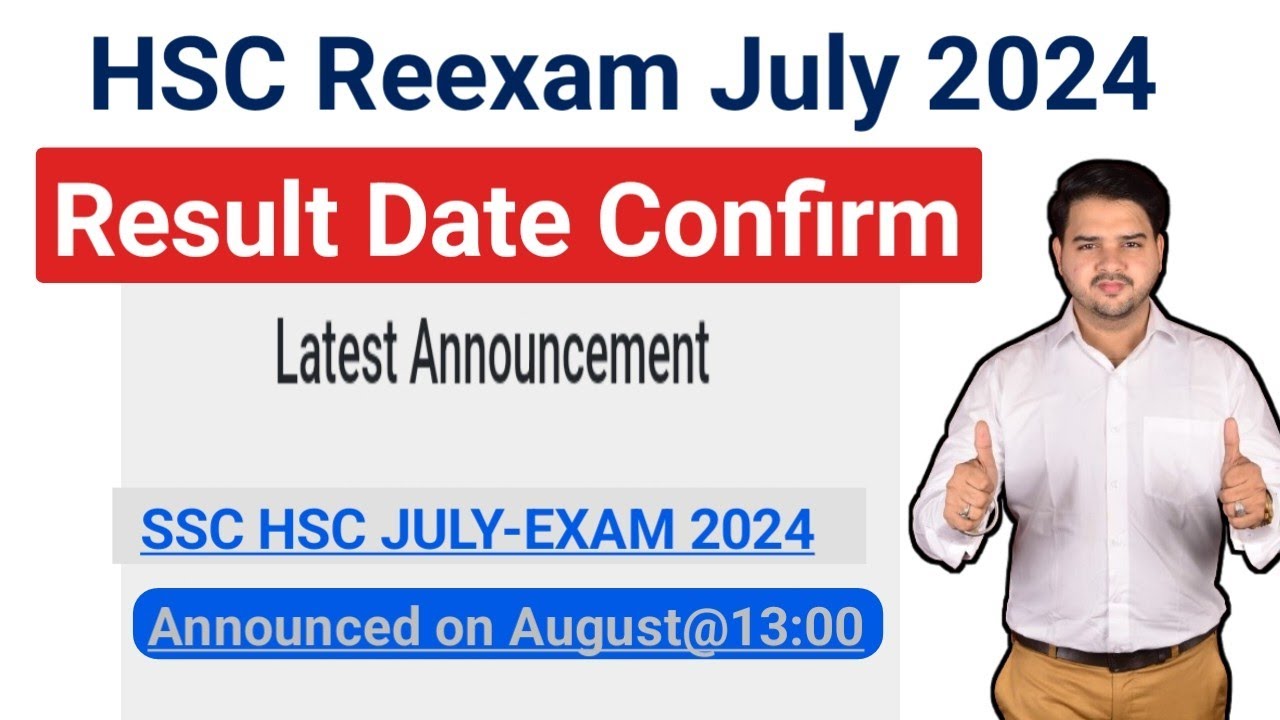 HSC Reexam July 2024

Result Date Confirm

Latest Announcement

SSC HSC JULY-EXAM 2024

Announced on August@13:00